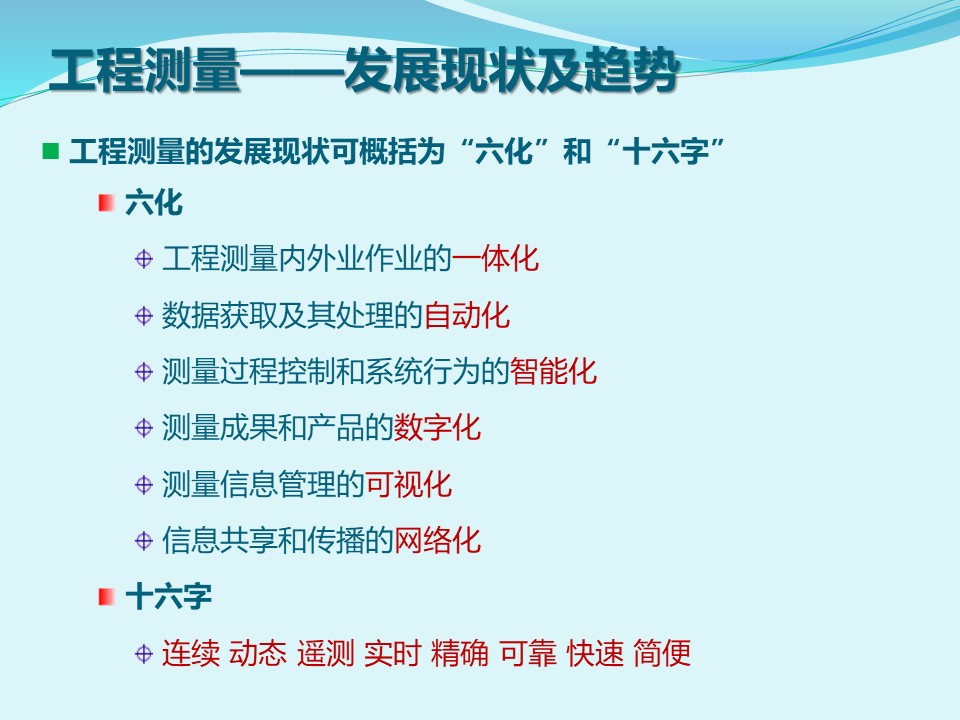 工程测量——发展现状及趋势

工程测量的发展现状可概括为“六化”和“十六字”

六化

工程测量内外业作业的一体化

数据获取及其处理的自动化

测量过程控制和系统行为的智能化

测量成果和产品的数字化

测量信息管理的可视化

信息共享和传播的网络化

十六字

连续 动态 遥测 实时 精确 可靠 快速 简便